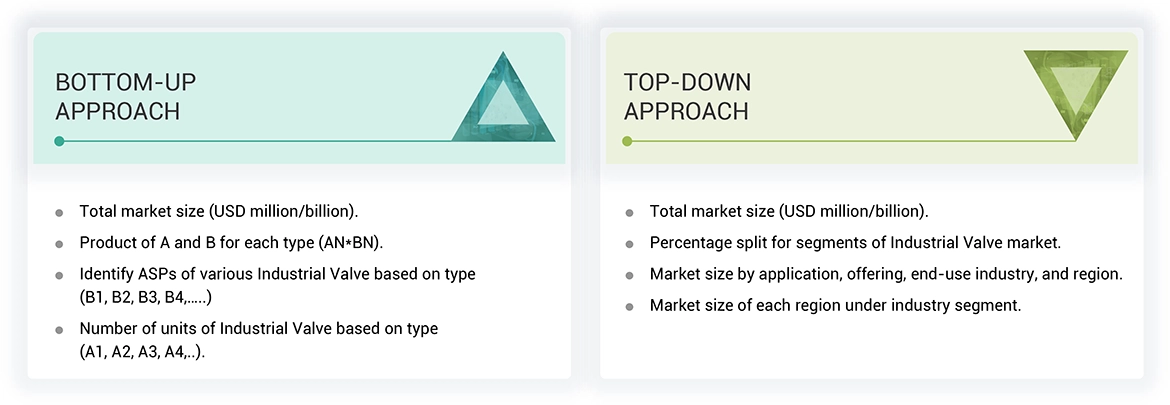 BOTTOM-UP APPROACH

- Total market size (USD million/billion).
- Product of A and B for each type (AN*BN).
- Identify ASPs of various Industrial Valve based on type (B1, B2, B3, B4,.....)
- Number of units of Industrial Valve based on type (A1, A2, A3, A4,..).

TOP-DOWN APPROACH

- Total market size (USD million/billion).
- Percentage split for segments of Industrial Valve market.
- Market size by application, offering, end-use industry, and region.
- Market size of each region under industry segment.